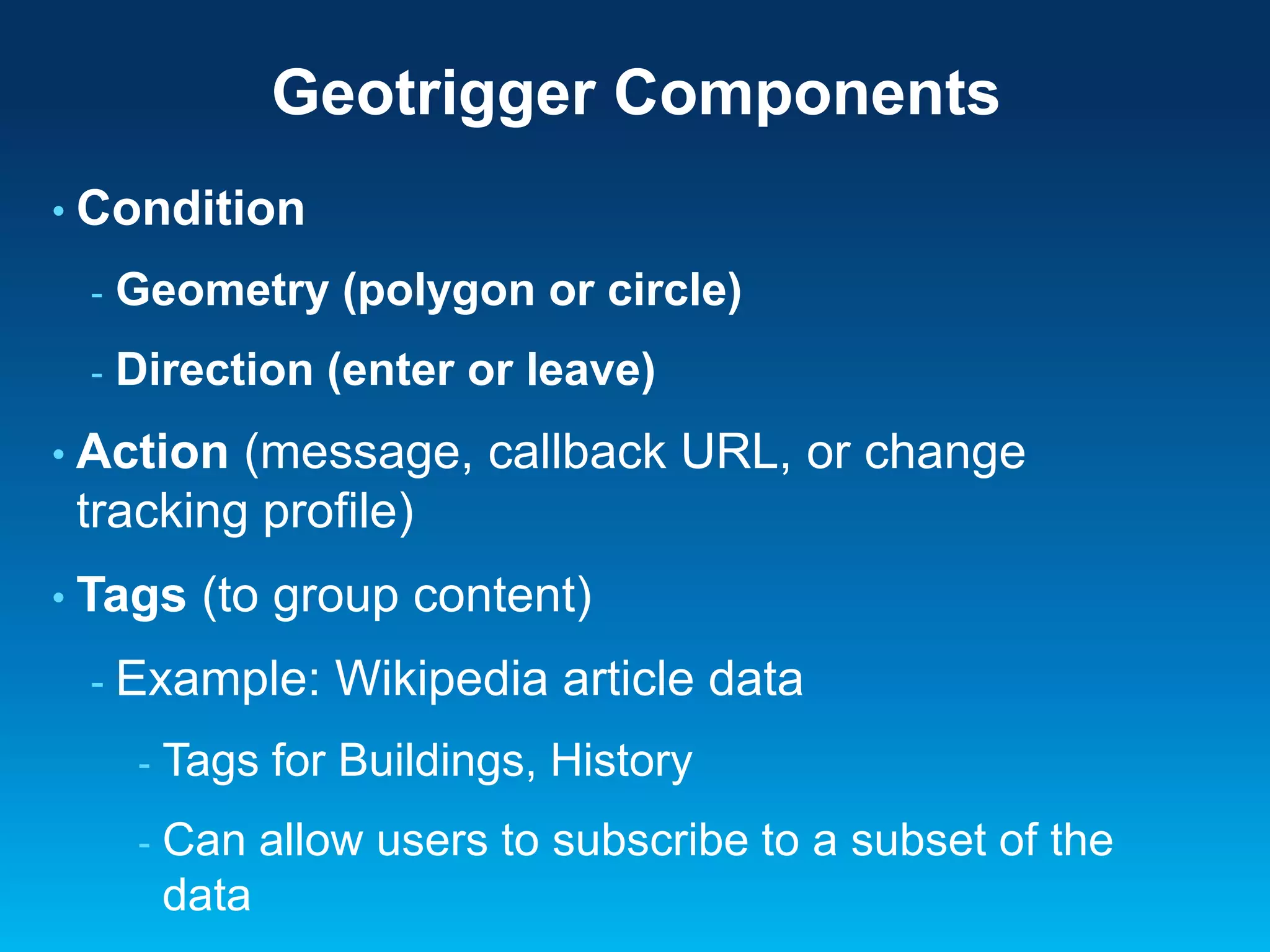 Geotrigger Components

• Condition

- Geometry (polygon or circle)

- Direction (enter or leave)

• Action (message, callback URL, or change tracking profile)

• Tags (to group content)

- Example: Wikipedia article data

- Tags for Buildings, History

- Can allow users to subscribe to a subset of the data